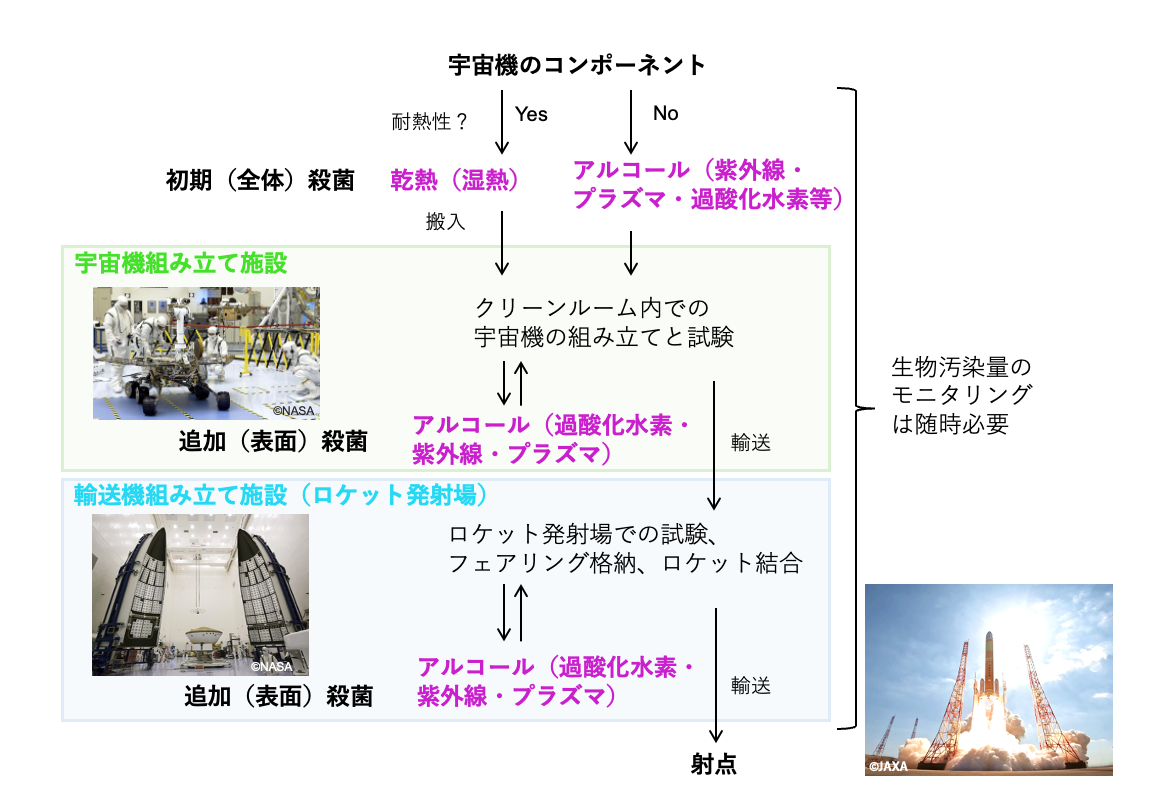 宇宙機のコンポーネント

耐熱性？ Yes No

初期（全体）殺菌 乾熱（湿熱） アルコール（紫外線・プラズマ・過酸化水素等）

搬入

宇宙機組み立て施設

©NASA

クリーンルーム内での宇宙機の組み立てと試験

追加（表面）殺菌 アルコール（過酸化水素・紫外線・プラズマ）

輸送

輸送機組み立て施設（ロケット発射場）

©NASA

ロケット発射場での試験、フェアリング格納、ロケット結合

追加（表面）殺菌 アルコール（過酸化水素・紫外線・プラズマ）

輸送

射点

生物汚染量のモニタリングは随時必要

©JAXA